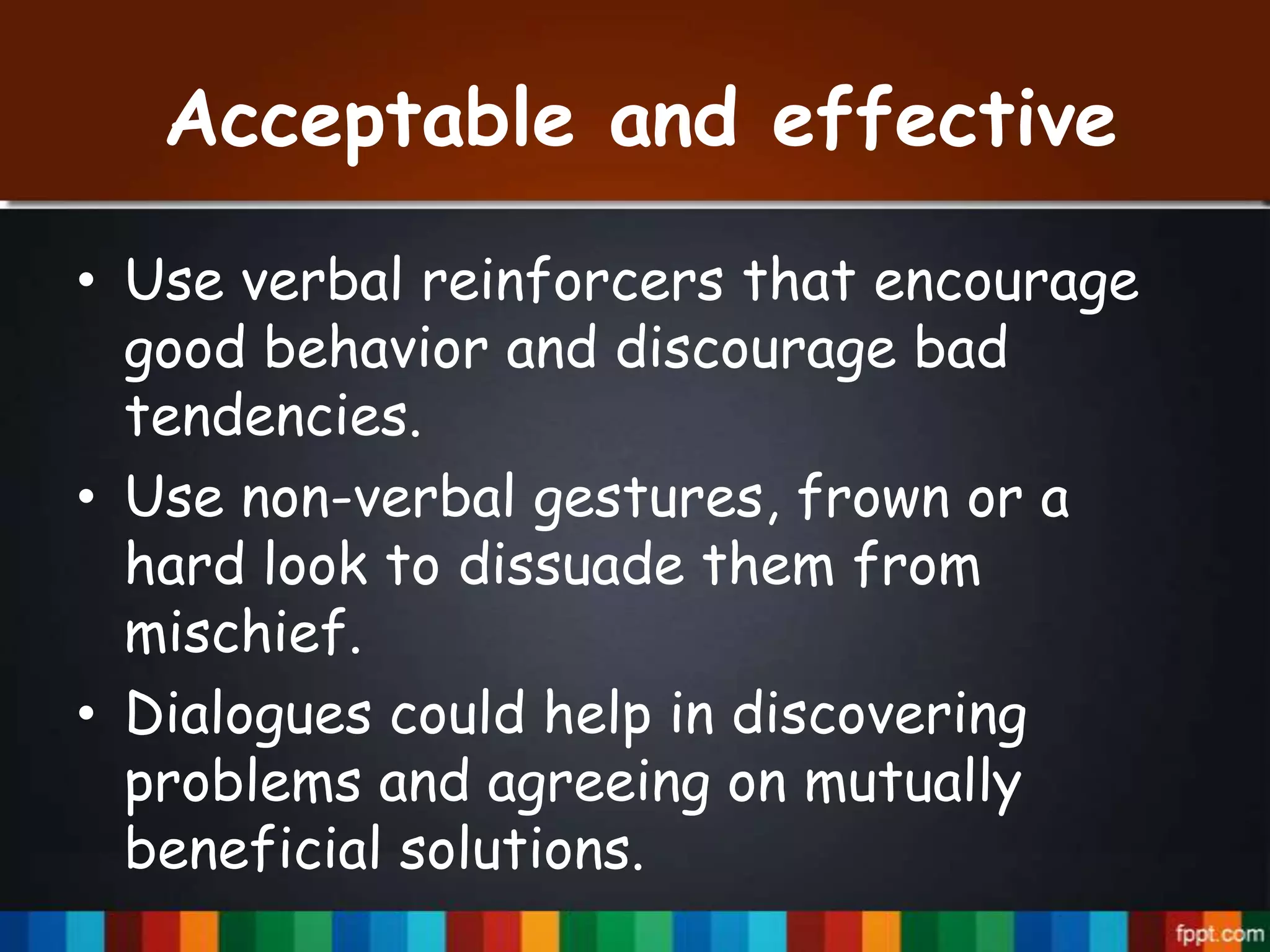 Acceptable and effective

• Use verbal reinforcers that encourage good behavior and discourage bad tendencies.
• Use non-verbal gestures, frown or a hard look to dissuade them from mischief.
• Dialogues could help in discovering problems and agreeing on mutually beneficial solutions.

fppt.com